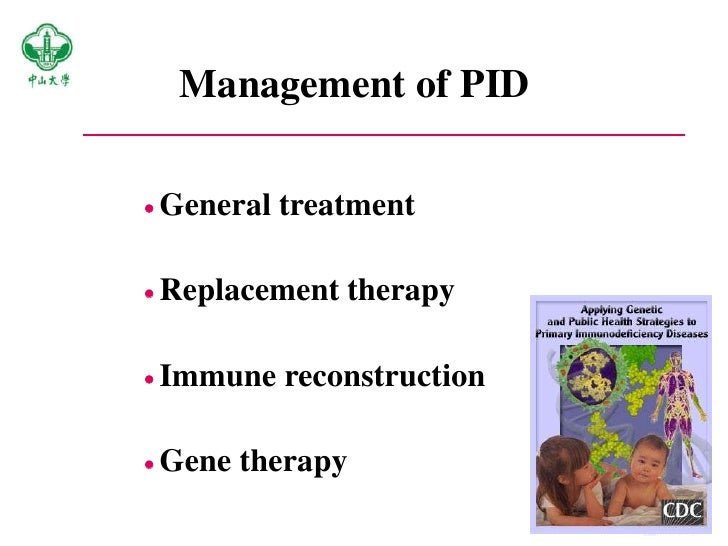 中山大學

Management of PID

• General treatment

• Replacement therapy

• Immune reconstruction

• Gene therapy

Applying Genetic and Public Health Strategies to Primary Immunodeficiency Diseases

CDC